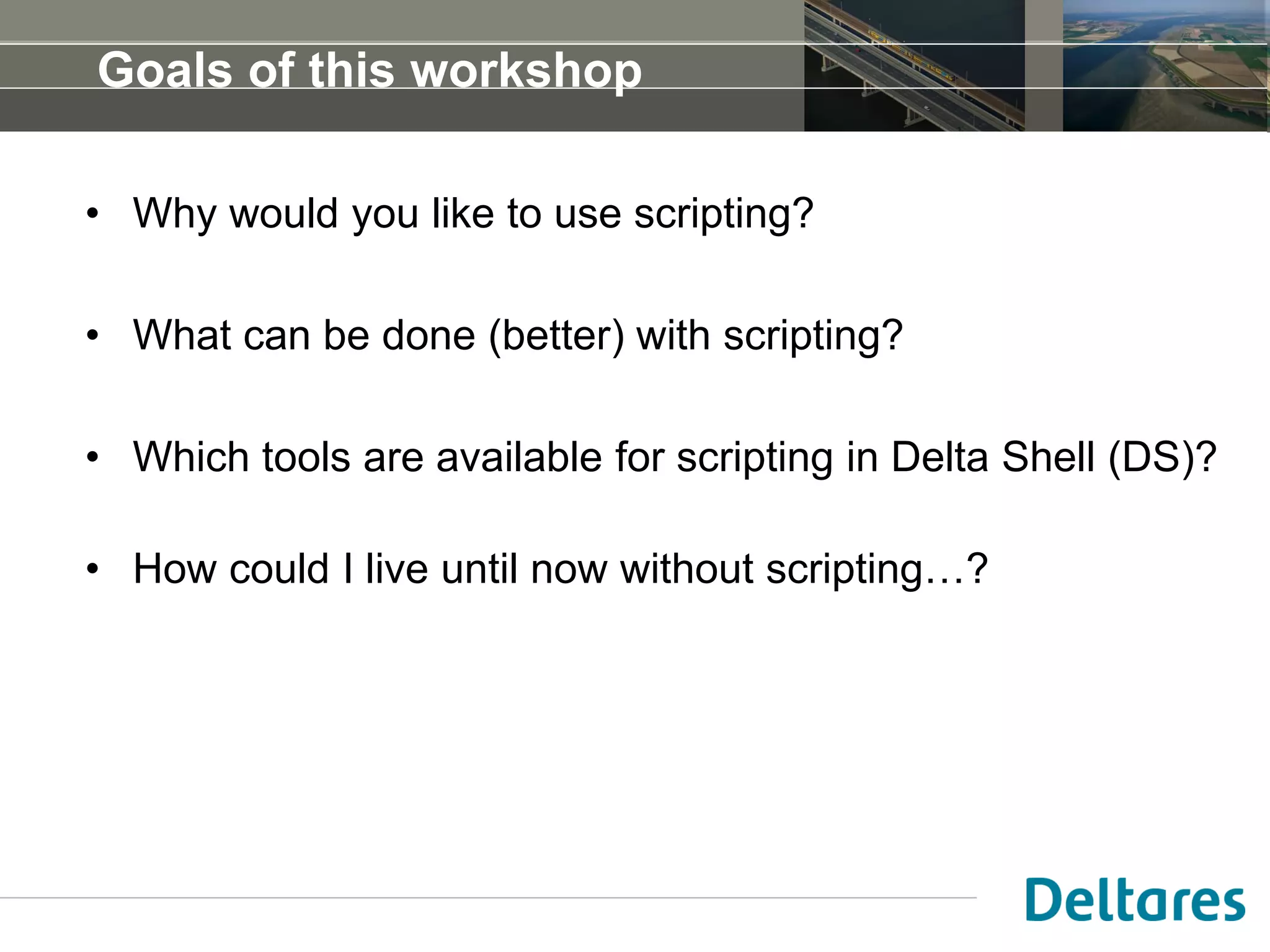 Goals of this workshop

• Why would you like to use scripting?

• What can be done (better) with scripting?

• Which tools are available for scripting in Delta Shell (DS)?

• How could I live until now without scripting…?

Deltares